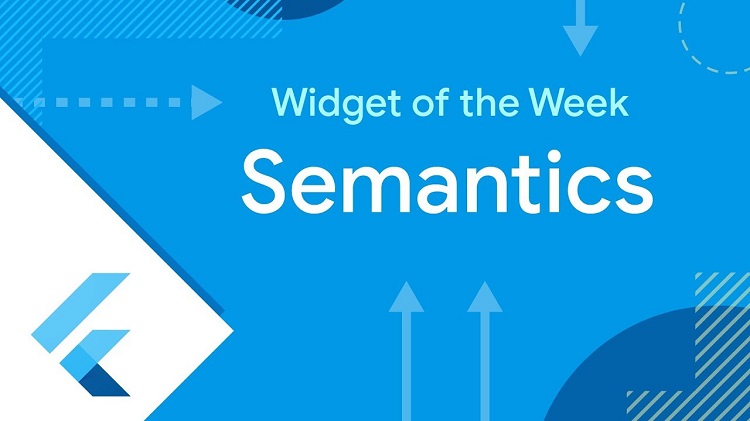 Widget of the Week
Semantics